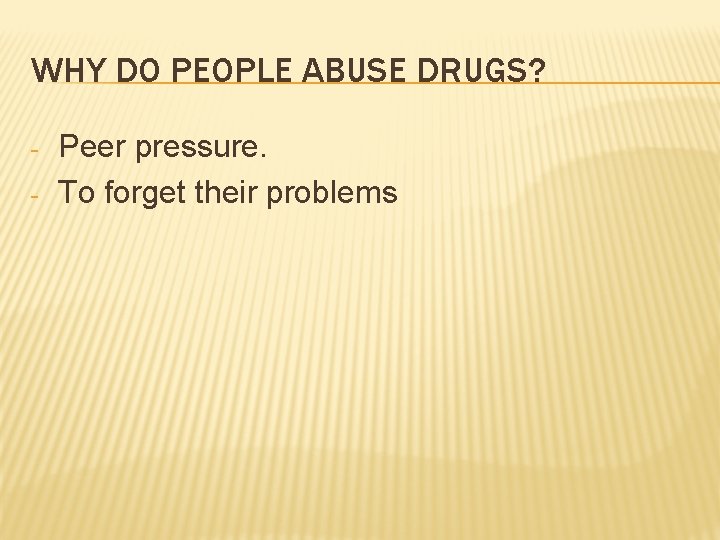 WHY DO PEOPLE ABUSE DRUGS?

- Peer pressure.
- To forget their problems